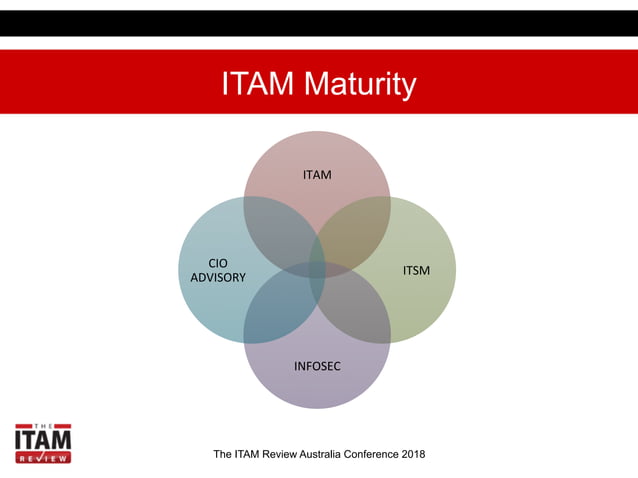 ITAM Maturity

ITAM

CIO ADVISORY

ITSM

INFOSEC

THE ITAM REVIEW

The ITAM Review Australia Conference 2018